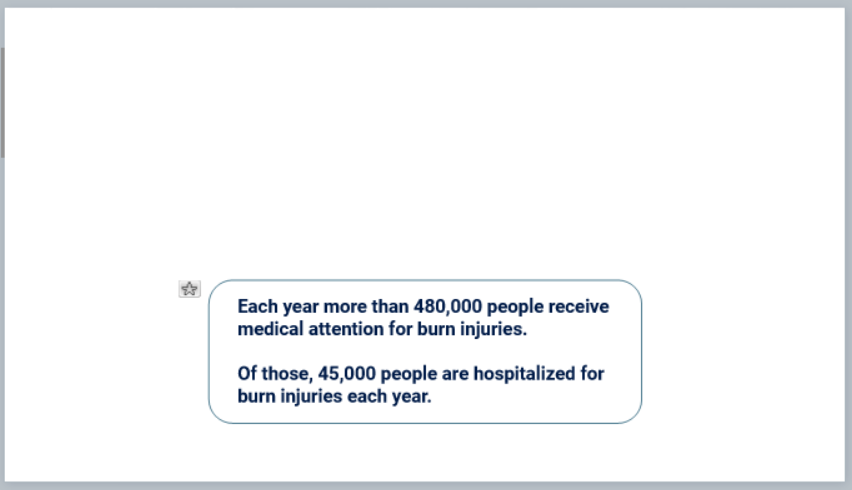 Each year more than 480,000 people receive medical attention for burn injuries.

Of those, 45,000 people are hospitalized for burn injuries each year.